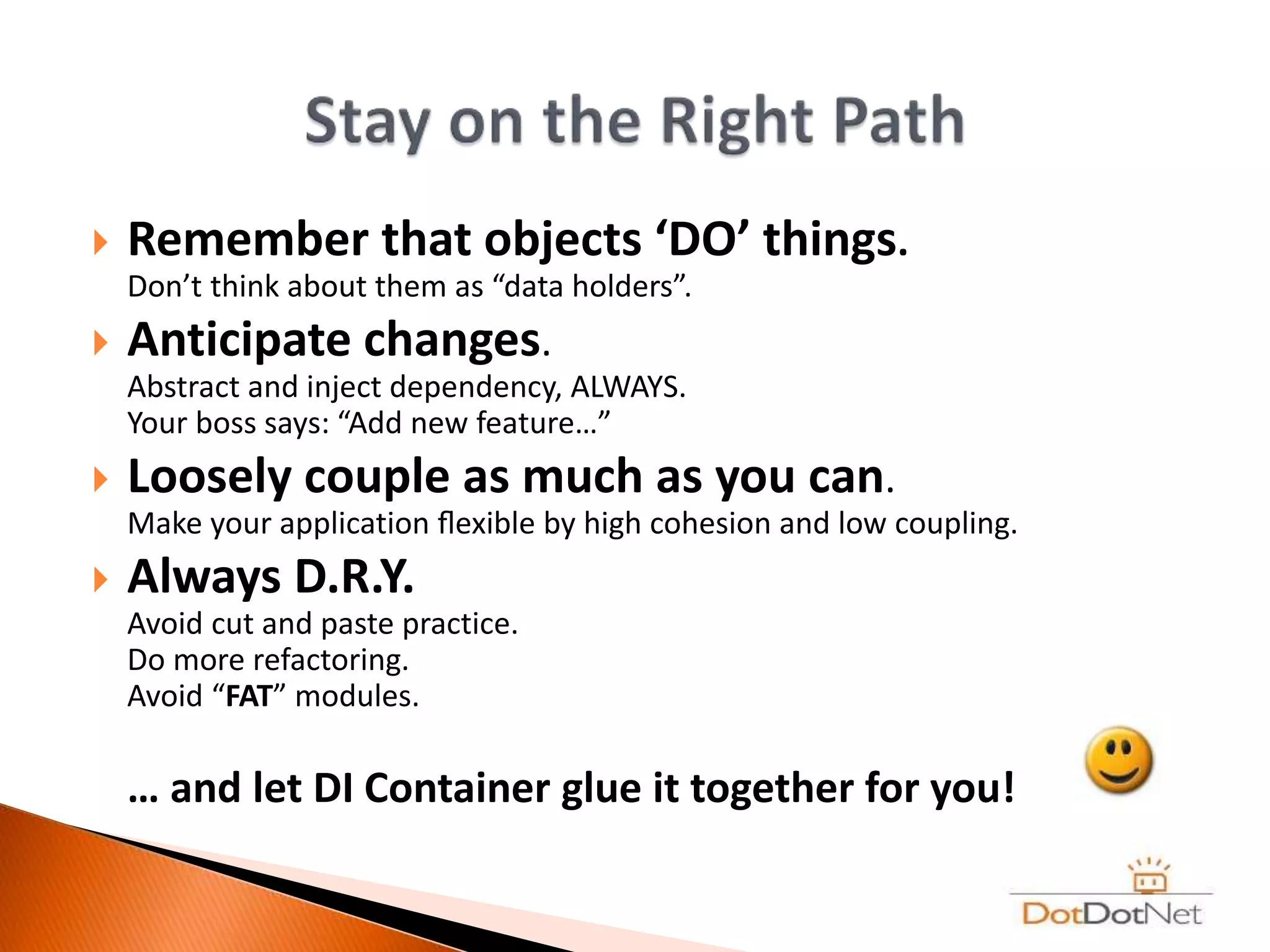 Stay on the Right Path

Remember that objects ‘DO’ things.
Don’t think about them as “data holders”.

Anticipate changes.
Abstract and inject dependency, ALWAYS.
Your boss says: “Add new feature…”

Loosely couple as much as you can.
Make your application flexible by high cohesion and low coupling.

Always D.R.Y.
Avoid cut and paste practice.
Do more refactoring.
Avoid “FAT” modules.

… and let DI Container glue it together for you!

DotDotNet